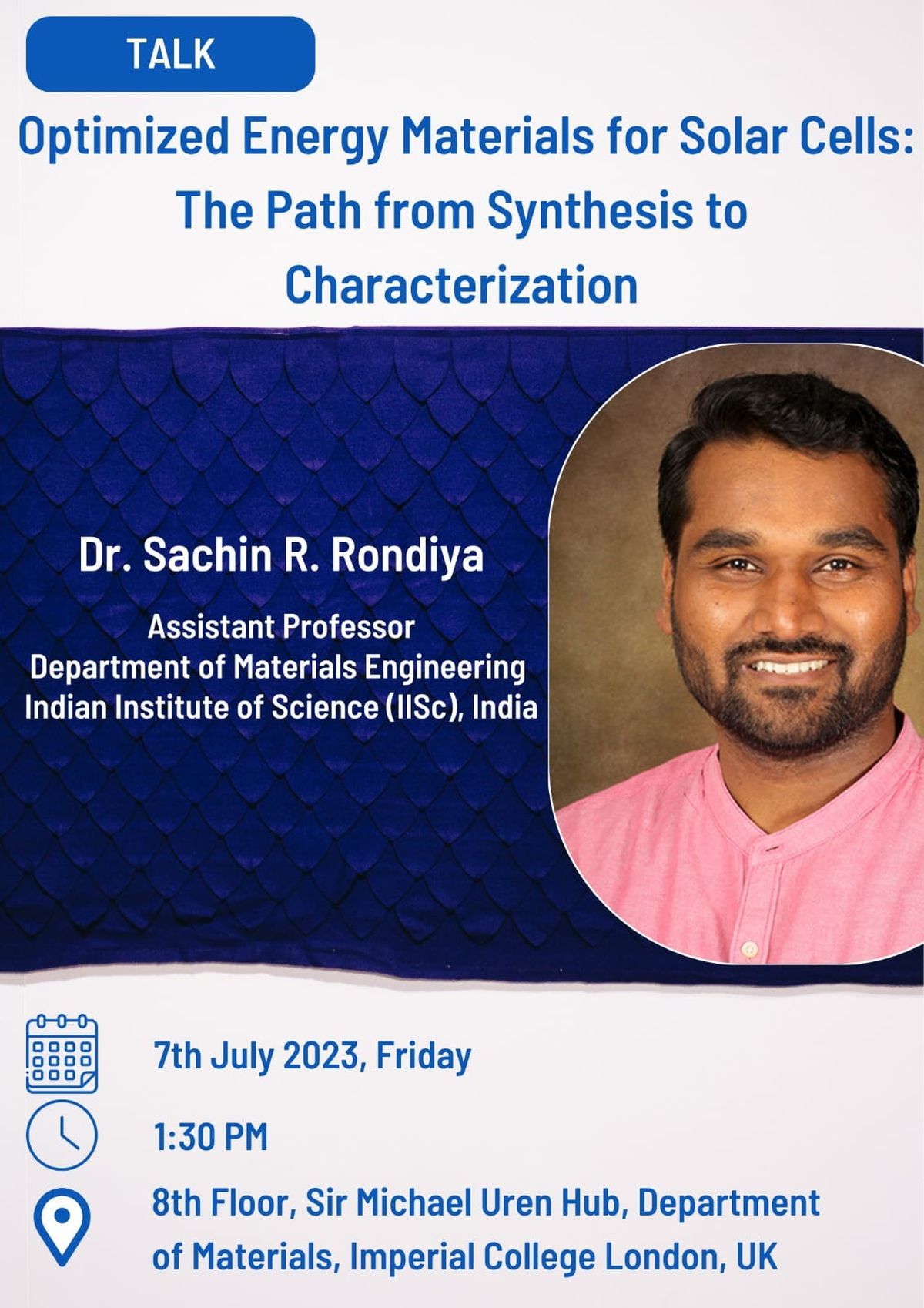 TALK

Optimized Energy Materials for Solar Cells: The Path from Synthesis to Characterization

Dr. Sachin R. Rondiya

Assistant Professor
Department of Materials Engineering
Indian Institute of Science (IISc), India

7th July 2023, Friday

1:30 PM

8th Floor, Sir Michael Uren Hub, Department of Materials, Imperial College London, UK